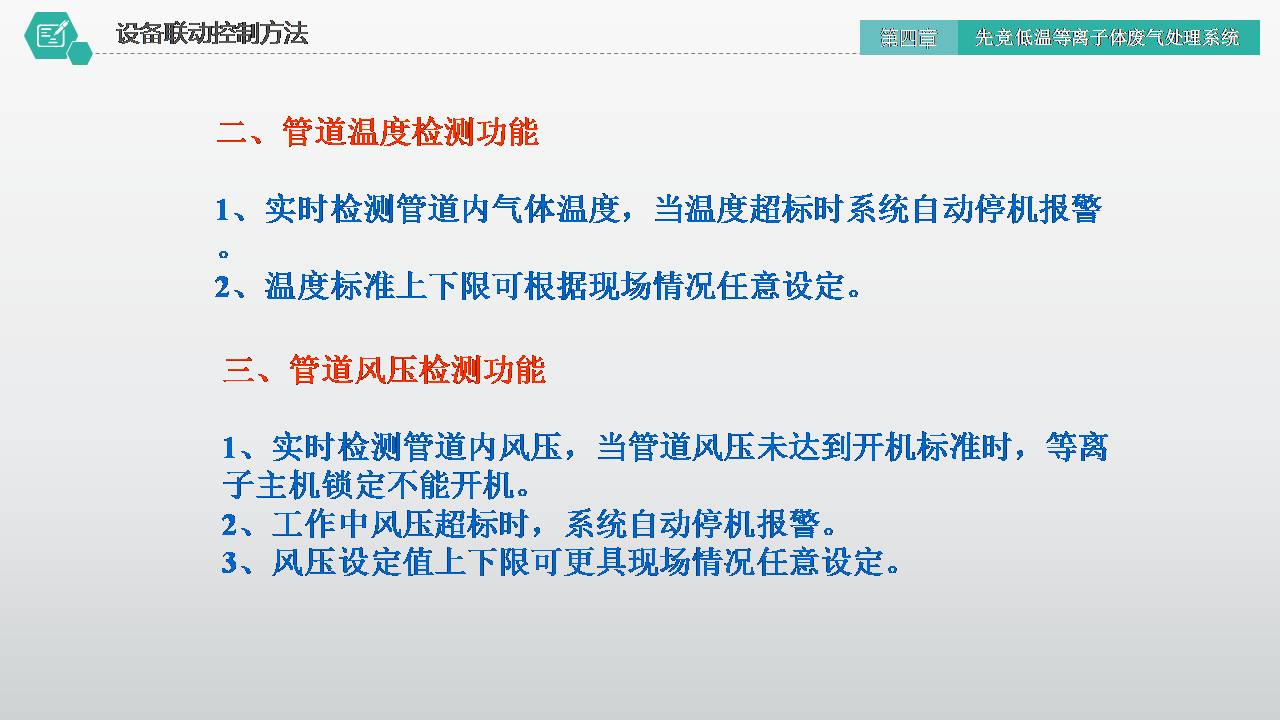 设备联动控制方法

第四章

先竞低温等离子体废气处理系统

二、管道温度检测功能

1、实时检测管道内气体温度，当温度超标时系统自动停机报警。
2、温度标准上下限可根据现场情况任意设定。

三、管道风压检测功能

1、实时检测管道内风压，当管道风压未达到开机标准时，等离子主机锁定不能开机。
2、工作中风压超标时，系统自动停机报警。
3、风压设定值上下限可更具现场情况任意设定。